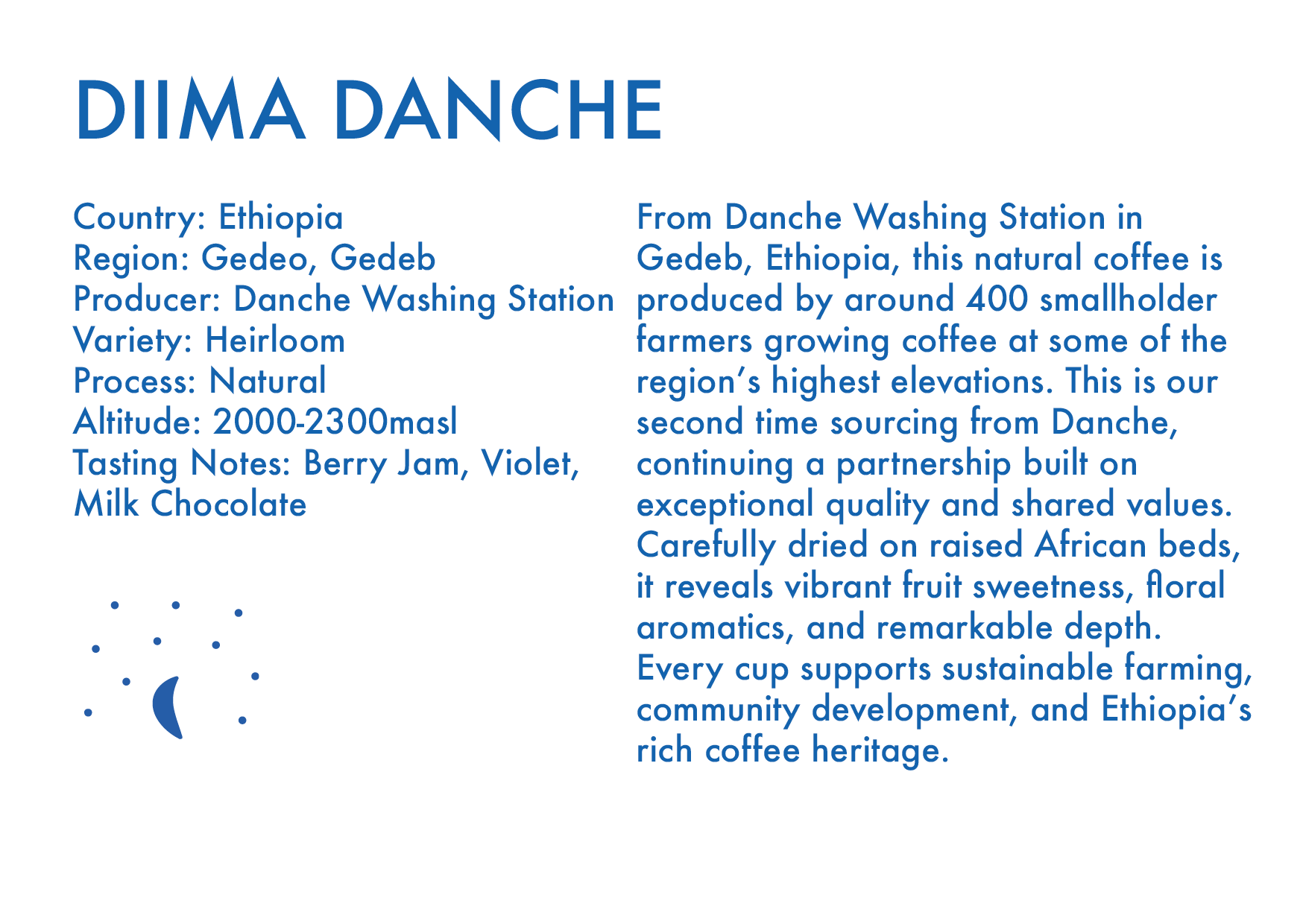 DIIMA DANCHE

Country: Ethiopia
Region: Gedeo, Gedeb
Producer: Danche Washing Station
Variety: Heirloom
Process: Natural
Altitude: 2000-2300masl
Tasting Notes: Berry Jam, Violet, Milk Chocolate

From Danche Washing Station in Gedeb, Ethiopia, this natural coffee is produced by around 400 smallholder farmers growing coffee at some of the region's highest elevations. This is our second time sourcing from Danche, continuing a partnership built on exceptional quality and shared values. Carefully dried on raised African beds, it reveals vibrant fruit sweetness, floral aromatics, and remarkable depth. Every cup supports sustainable farming, community development, and Ethiopia's rich coffee heritage.